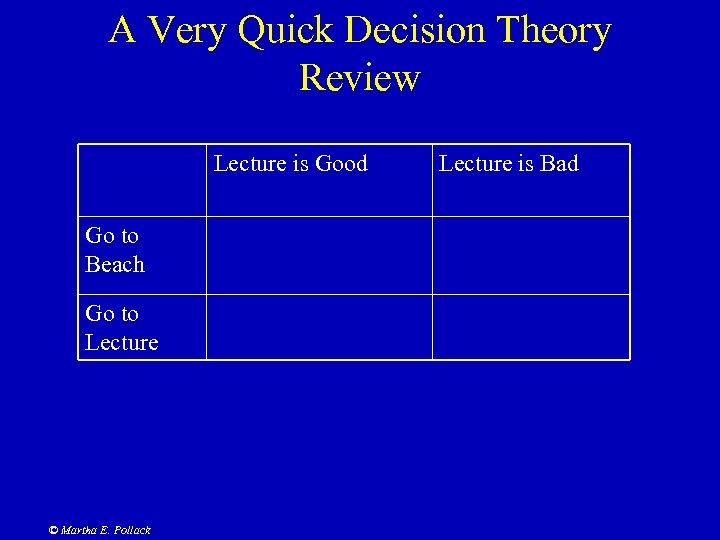 A Very Quick Decision Theory Review

| | Lecture is Good | Lecture is Bad |
|---|---|---|
| Go to Beach | | |
| Go to Lecture | | |

© Martha E. Pollack